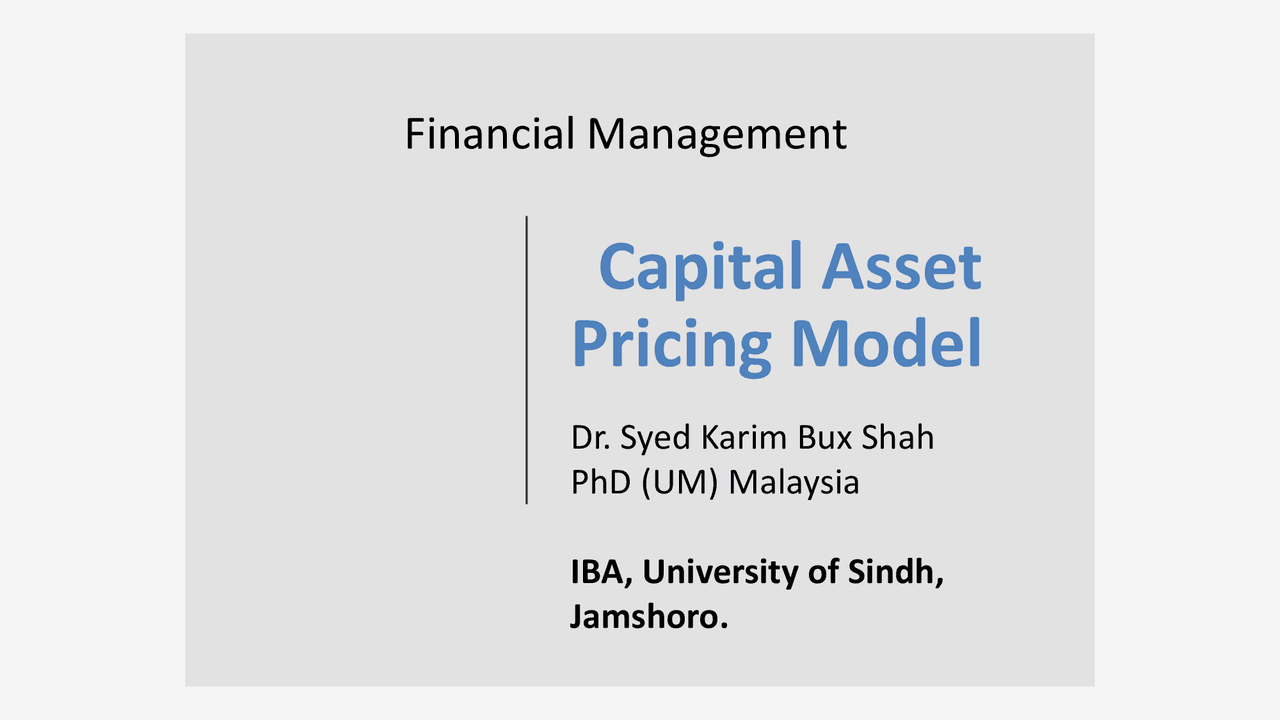 Financial Management

Capital Asset Pricing Model

Dr. Syed Karim Bux Shah
PhD (UM) Malaysia

IBA, University of Sindh, Jamshoro.